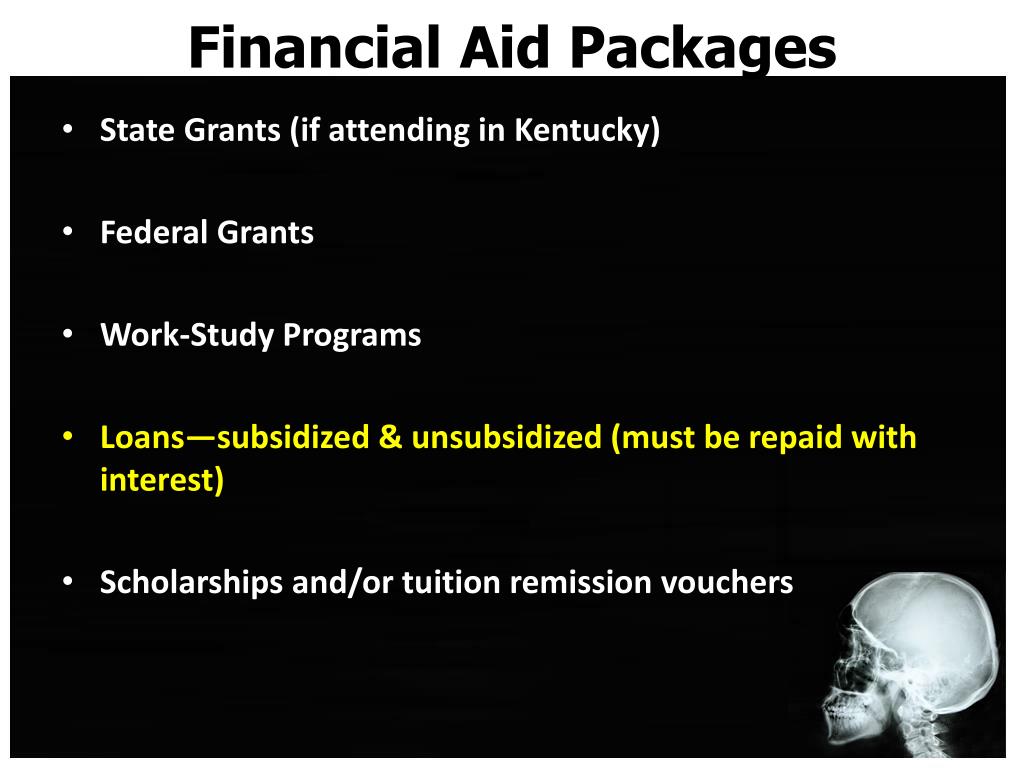 Financial Aid Packages

• State Grants (if attending in Kentucky)

• Federal Grants

• Work-Study Programs

• Loans—subsidized & unsubsidized (must be repaid with interest)

• Scholarships and/or tuition remission vouchers